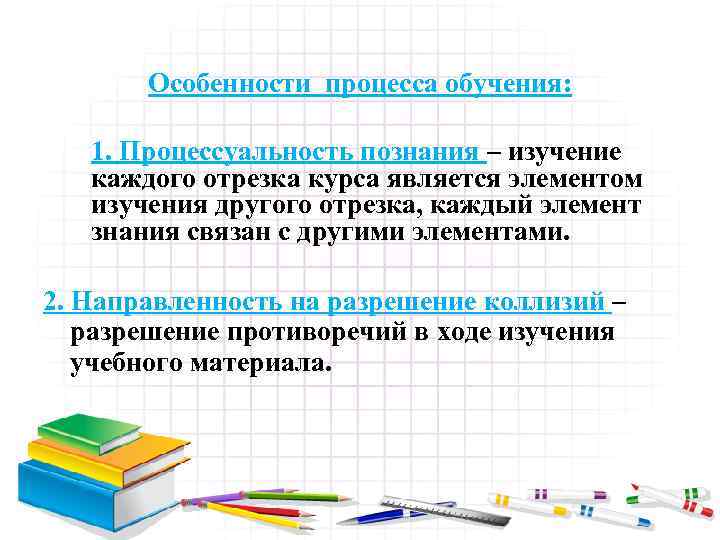 Особенности процесса обучения:

1. Процессуальность познания – изучение каждого отрезка курса является элементом изучения другого отрезка, каждый элемент знания связан с другими элементами.

2. Направленность на разрешение коллизий – разрешение противоречий в ходе изучения учебного материала.